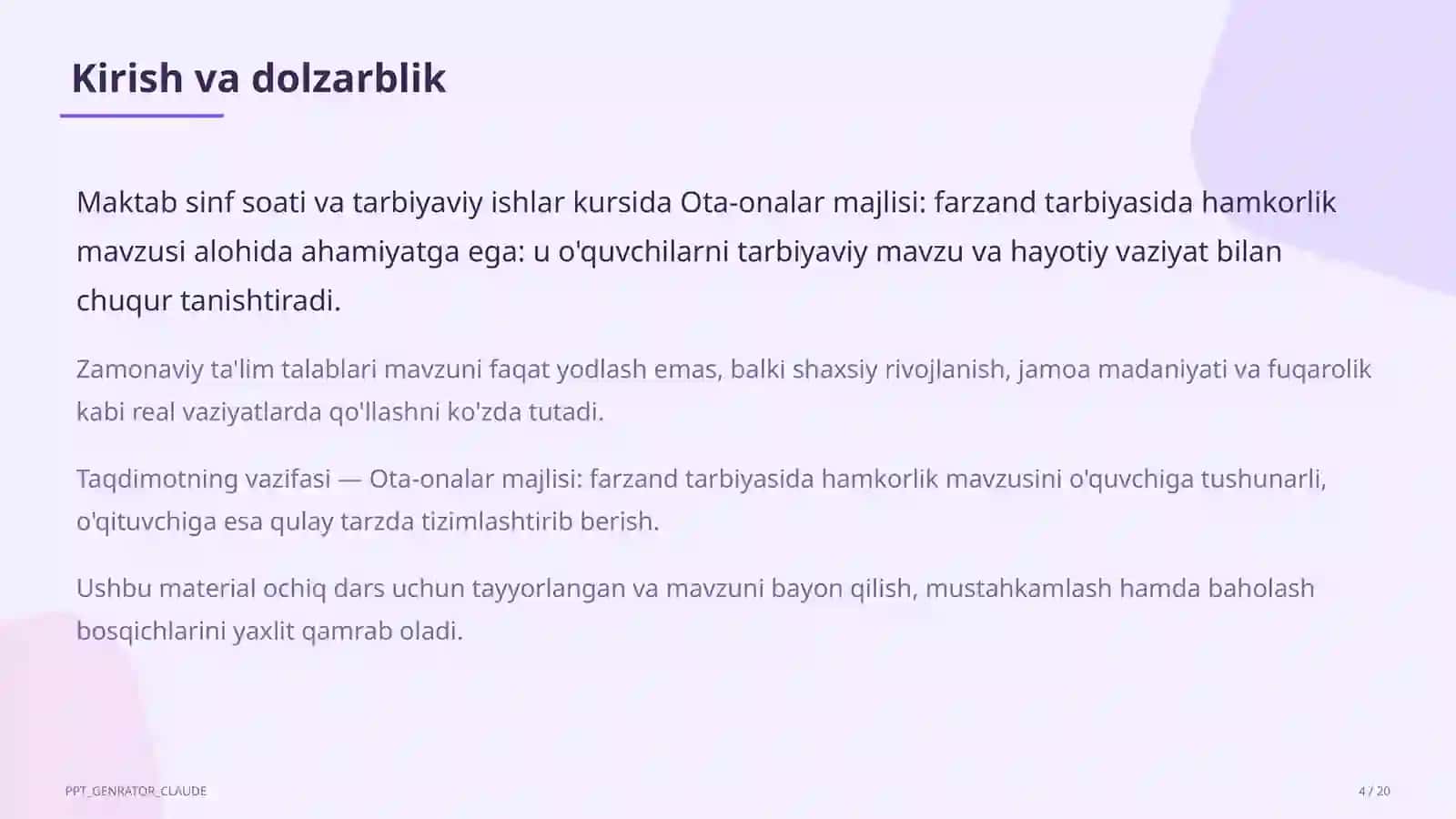 Kirish va dolzarblik

Maktab sinf soati va tarbiyaviy ishlar kursida Ota-onalar majlisi: farzand tarbiyasida hamkorlik mavzusi alohida ahamiyatga ega: u o'quvchilarni tarbiyaviy mavzu va hayotiy vaziyat bilan chuqur tanishtiradi.

Zamonaviy ta'lim talablari mavzuni faqat yodlash emas, balki shaxsiy rivojlanish, jamoa madaniyati va fuqarolik kabi real vaziyatlarda qo'llashni ko'zda tutadi.

Taqdimotning vazifasi — Ota-onalar majlisi: farzand tarbiyasida hamkorlik mavzusini o'quvchiga tushunarli, o'qituvchiga esa qulay tarzda tizimlashtirib berish.

Ushbu material ochiq dars uchun tayyorlangan va mavzuni bayon qilish, mustahkamlash hamda baholash bosqichlarini yaxlit qamrab oladi.

PPT_GENRATOR_CLAUDE

4 / 20